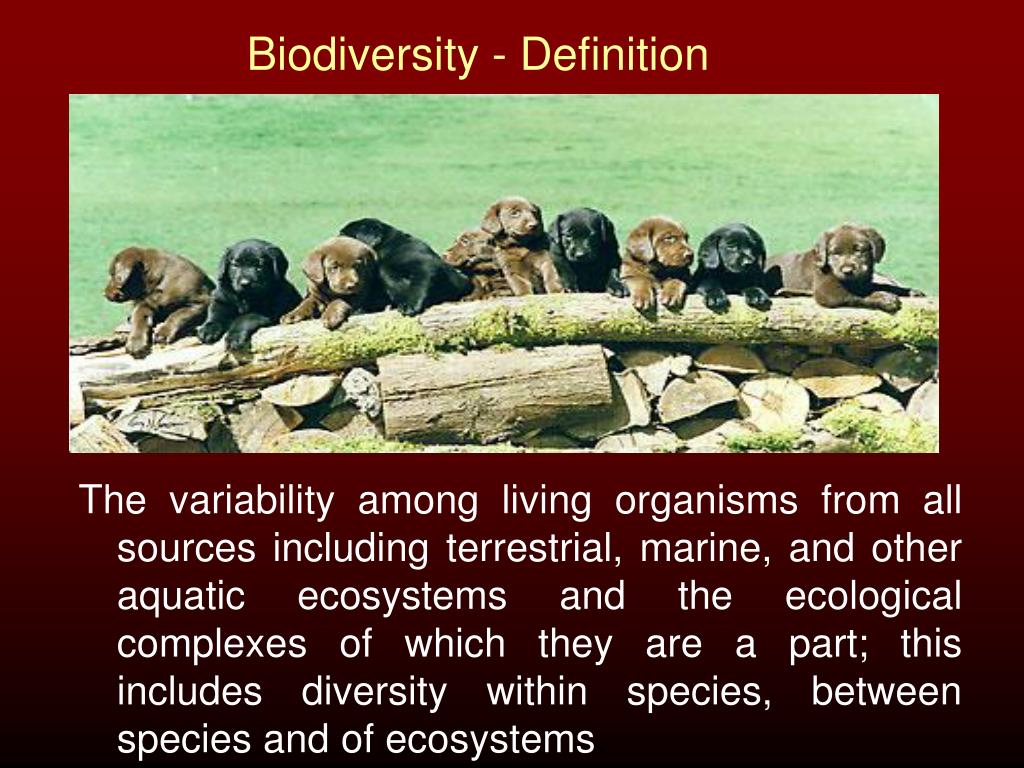 Biodiversity - Definition

The variability among living organisms from all sources including terrestrial, marine, and other aquatic ecosystems and the ecological complexes of which they are a part; this includes diversity within species, between species and of ecosystems